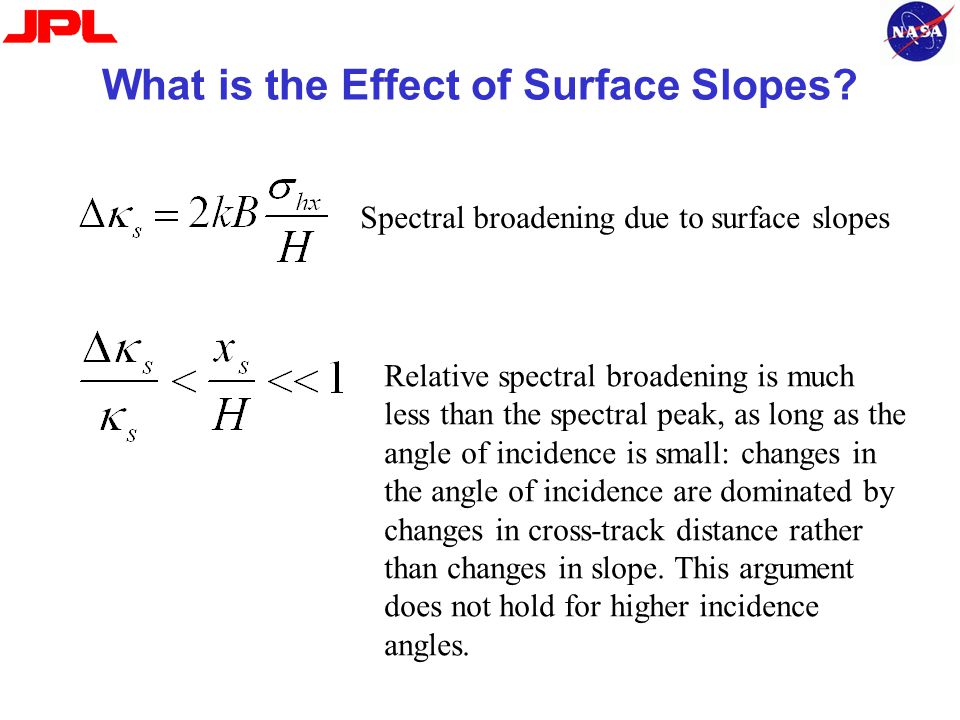 JPL

NASA

What is the Effect of Surface Slopes?

$\Delta\kappa_s = 2kB\frac{\sigma_{hx}}{H}$ Spectral broadening due to surface slopes

$\frac{\Delta\kappa_s}{\kappa_s} < \frac{x_s}{H} << 1$

Relative spectral broadening is much less than the spectral peak, as long as the angle of incidence is small: changes in the angle of incidence are dominated by changes in cross-track distance rather than changes in slope. This argument does not hold for higher incidence angles.